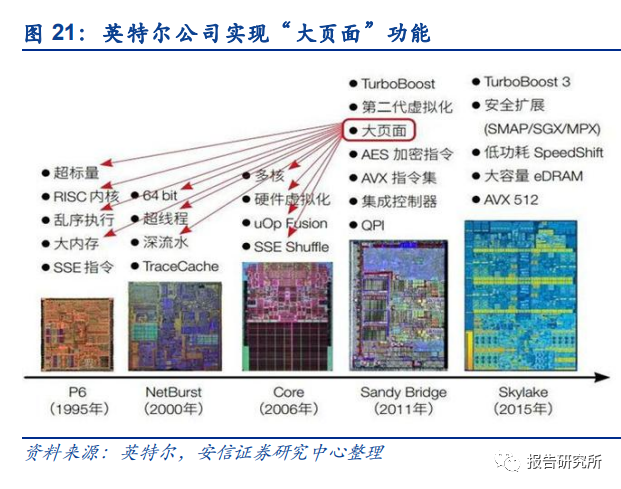 图 21：英特尔公司实现“大页面”功能

● 超标量
● RISC 内核
● 乱序执行
● 大内存
● SSE 指令

● 64 bit
● 超线程
● 深流水
● TraceCache

● 多核
● 硬件虚拟化
● uOp Fusion
● SSE Shuffle

● TurboBoost
● 第二代虚拟化
● 大页面
● AES 加密指令
● AVX 指令集
● 集成控制器
● QPI

● TurboBoost 3
● 安全扩展 (SMAP/SGX/MPX)
● 低功耗 SpeedShift
● 大容量 eDRAM
● AVX 512

P6 (1995年)
NetBurst (2000年)
Core (2006年)
Sandy Bridge (2011年)
Skylake (2015年)

资料来源：英特尔，安信证券研究中心整理

报告研究所